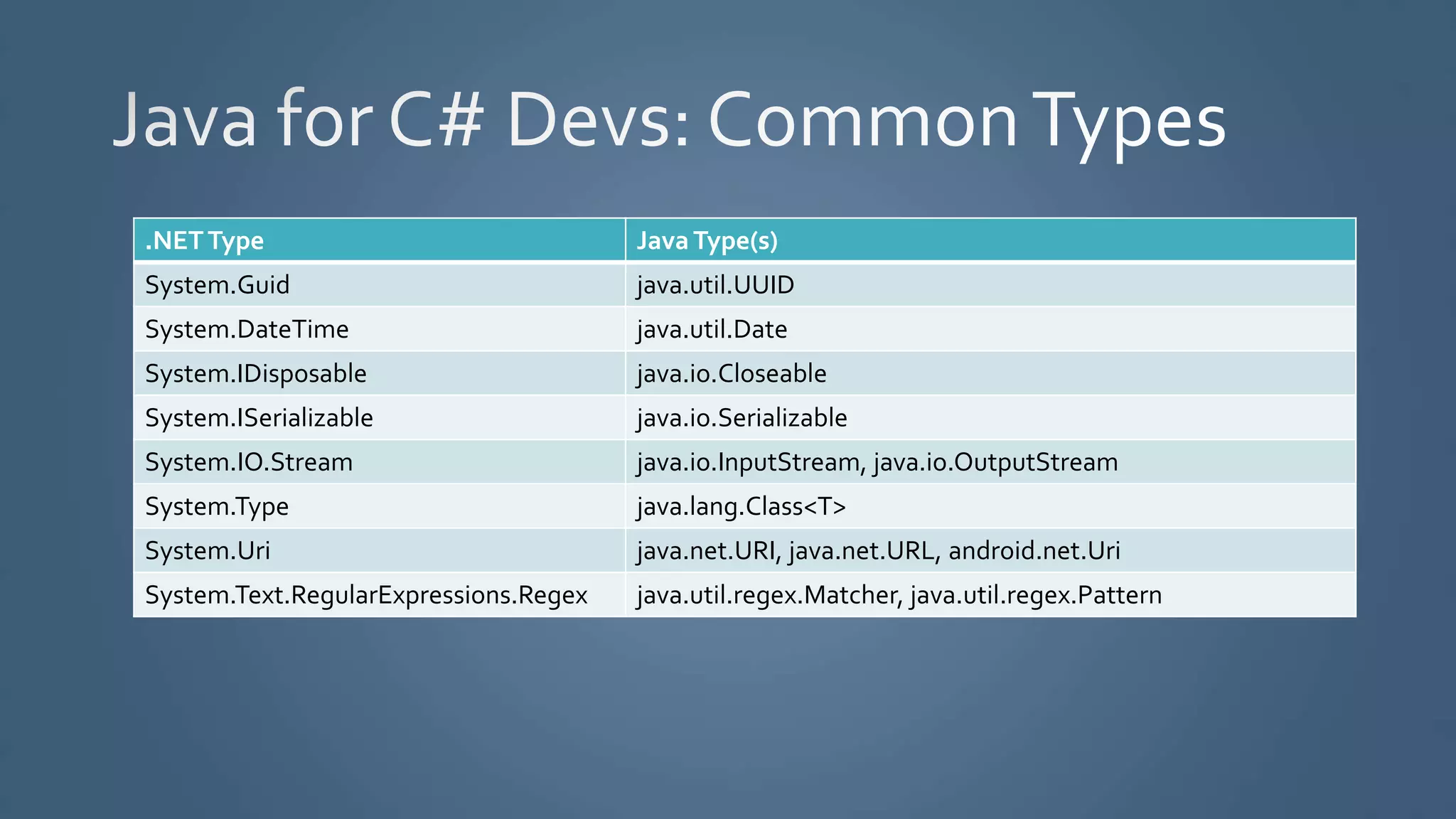 Java for C# Devs: Common Types

| .NET Type | Java Type(s) |
|---|---|
| System.Guid | java.util.UUID |
| System.DateTime | java.util.Date |
| System.IDisposable | java.io.Closeable |
| System.ISerializable | java.io.Serializable |
| System.IO.Stream | java.io.InputStream, java.io.OutputStream |
| System.Type | java.lang.Class<T> |
| System.Uri | java.net.URI, java.net.URL, android.net.Uri |
| System.Text.RegularExpressions.Regex | java.util.regex.Matcher, java.util.regex.Pattern |